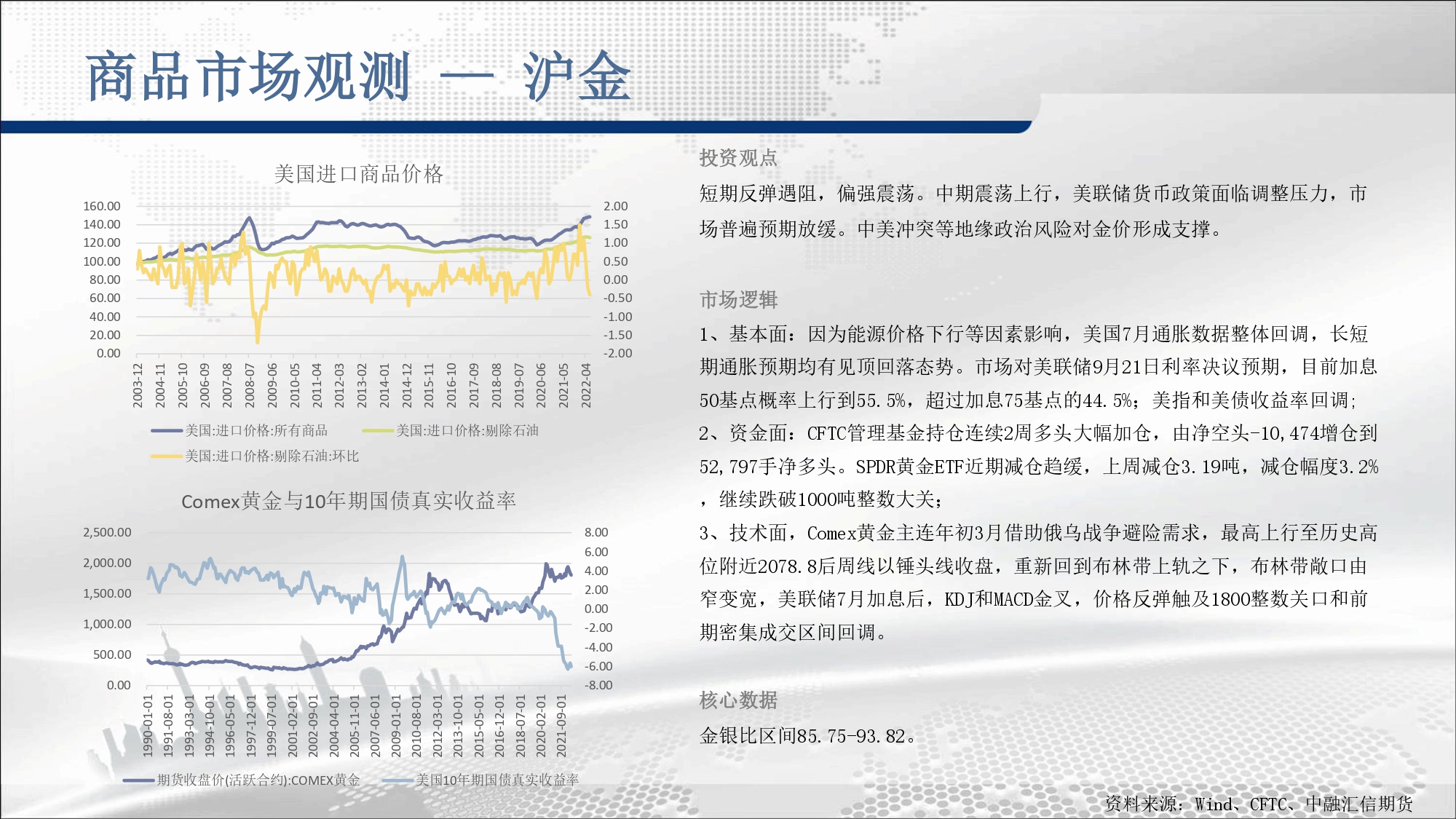 商品市场观测 — 沪金

美国进口商品价格

160.00
140.00
120.00
100.00
80.00
60.00
40.00
20.00
0.00

2.00
1.50
1.00
0.50
0.00
-0.50
-1.00
-1.50
-2.00

2003-12
2004-11
2005-10
2006-09
2007-08
2008-07
2009-06
2010-05
2011-04
2012-03
2013-02
2014-01
2014-12
2015-11
2016-10
2017-09
2018-08
2019-07
2020-06
2021-05
2022-04

美国:进口价格:所有商品
美国:进口价格:剔除石油
美国:进口价格:剔除石油:环比

Comex黄金与10年期国债真实收益率

2,500.00
2,000.00
1,500.00
1,000.00
500.00
0.00

8.00
6.00
4.00
2.00
0.00
-2.00
-4.00
-6.00
-8.00

1990-01-01
1991-08-01
1993-03-01
1994-10-01
1996-05-01
1997-12-01
1999-07-01
2001-02-01
2002-09-01
2004-04-01
2005-11-01
2007-06-01
2009-01-01
2010-08-01
2012-03-01
2013-10-01
2015-05-01
2016-12-01
2018-07-01
2020-02-01
2021-09-01

期货收盘价(活跃合约):COMEX黄金
美国10年期国债真实收益率

投资观点

短期反弹遇阻，偏强震荡。中期震荡上行，美联储货币政策面临调整压力，市场普遍预期放缓。中美冲突等地缘政治风险对金价形成支撑。

市场逻辑

1、基本面：因为能源价格下行等因素影响，美国7月通胀数据整体回调，长短期通胀预期均有见顶回落态势。市场对美联储9月21日利率决议预期，目前加息50基点概率上行到55.5%，超过加息75基点的44.5%；美指和美债收益率回调；
2、资金面：CFTC管理基金持仓连续2周多头大幅加仓，由净空头-10,474增仓到52,797手净多头。SPDR黄金ETF近期减仓趋缓，上周减仓3.19吨，减仓幅度3.2%，继续跌破1000吨整数大关；
3、技术面，Comex黄金主连年初3月借助俄乌战争避险需求，最高上行至历史高位附近2078.8后周线以锤头线收盘，重新回到布林带上轨之下，布林带敞口由窄变宽，美联储7月加息后，KDJ和MACD金叉，价格反弹触及1800整数关口和前期密集成交区间回调。

核心数据

金银比区间85.75-93.82。

资料来源：Wind、CFTC、中融汇信期货